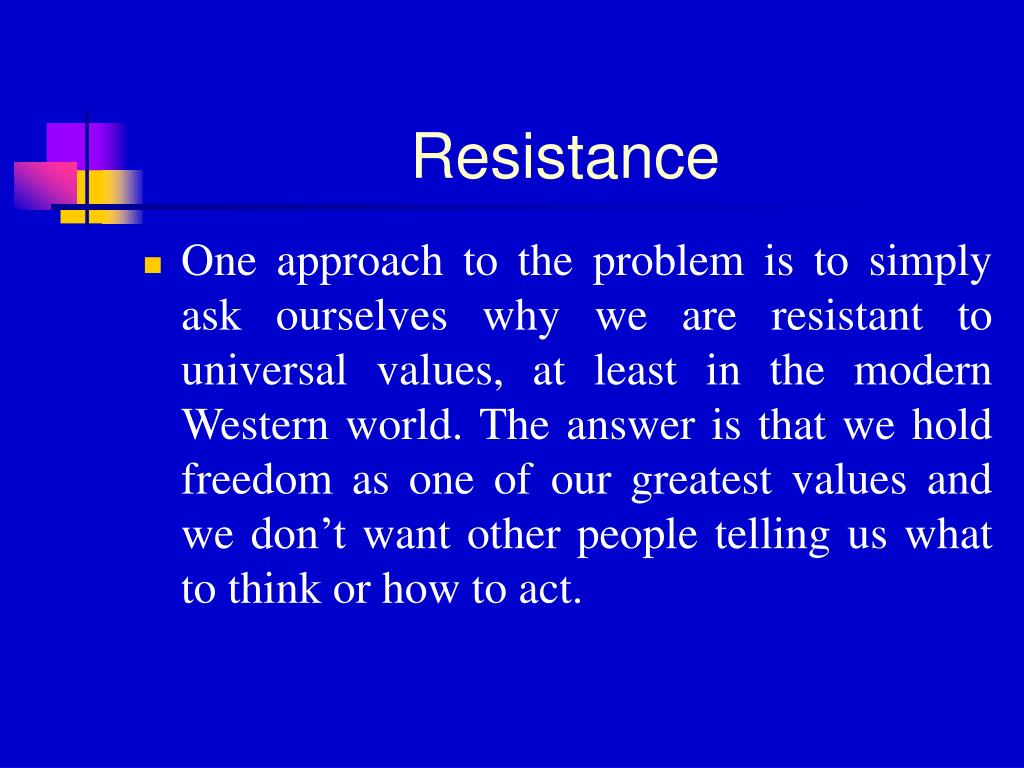 Resistance

One approach to the problem is to simply ask ourselves why we are resistant to universal values, at least in the modern Western world. The answer is that we hold freedom as one of our greatest values and we don’t want other people telling us what to think or how to act.